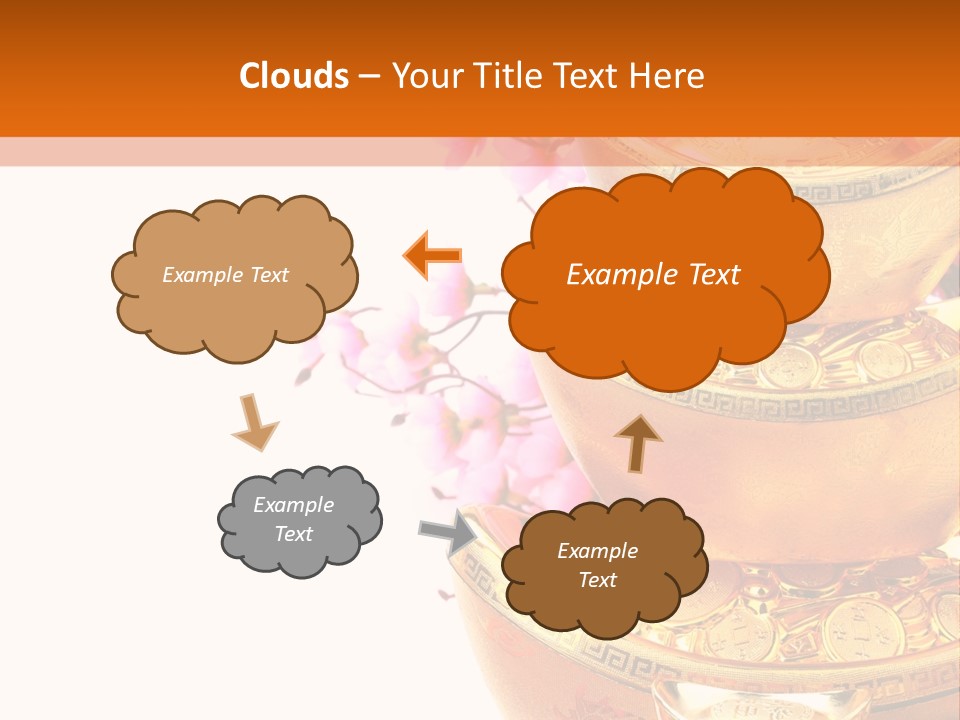 Clouds – Your Title Text Here

Example Text

Example Text

Example Text

Example Text